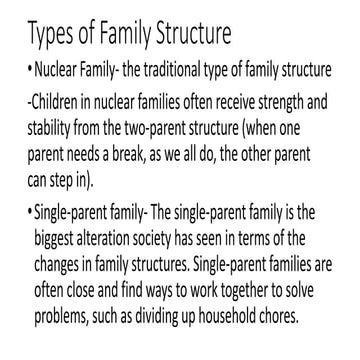 Types of Family Structure

• Nuclear Family- the traditional type of family structure

-Children in nuclear families often receive strength and stability from the two-parent structure (when one parent needs a break, as we all do, the other parent can step in).

• Single-parent family- The single-parent family is the biggest alteration society has seen in terms of the changes in family structures. Single-parent families are often close and find ways to work together to solve problems, such as dividing up household chores.